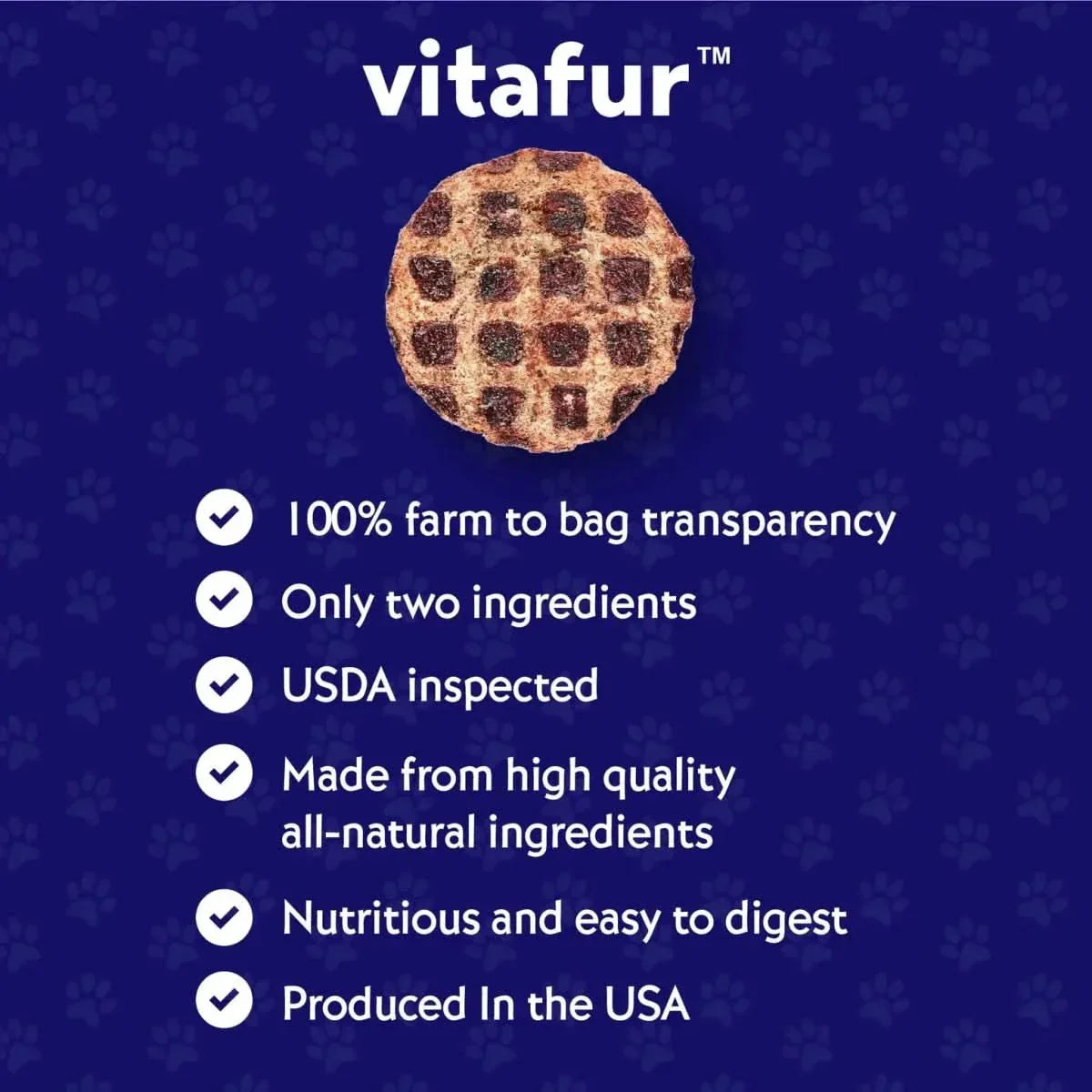 vitafur™

100% farm to bag transparency

Only two ingredients

USDA inspected

Made from high quality all-natural ingredients

Nutritious and easy to digest

Produced In the USA